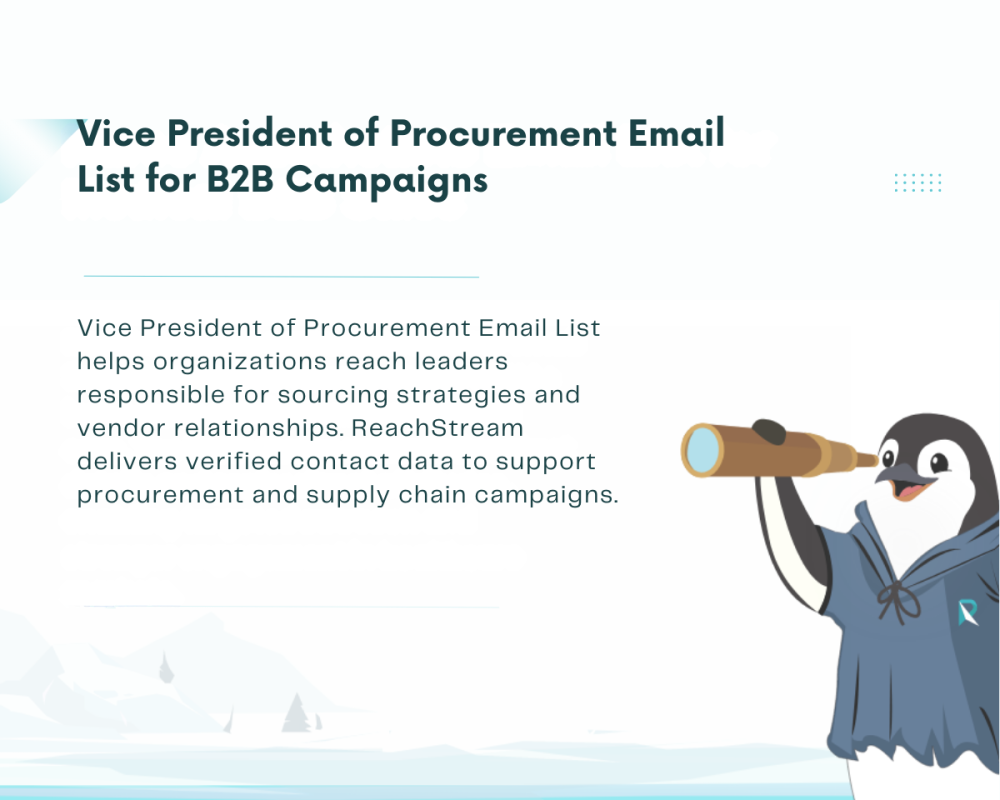 Vice President of Procurement Email List for B2B Campaigns

Vice President of Procurement Email List helps organizations reach leaders responsible for sourcing strategies and vendor relationships. ReachStream delivers verified contact data to support procurement and supply chain campaigns.